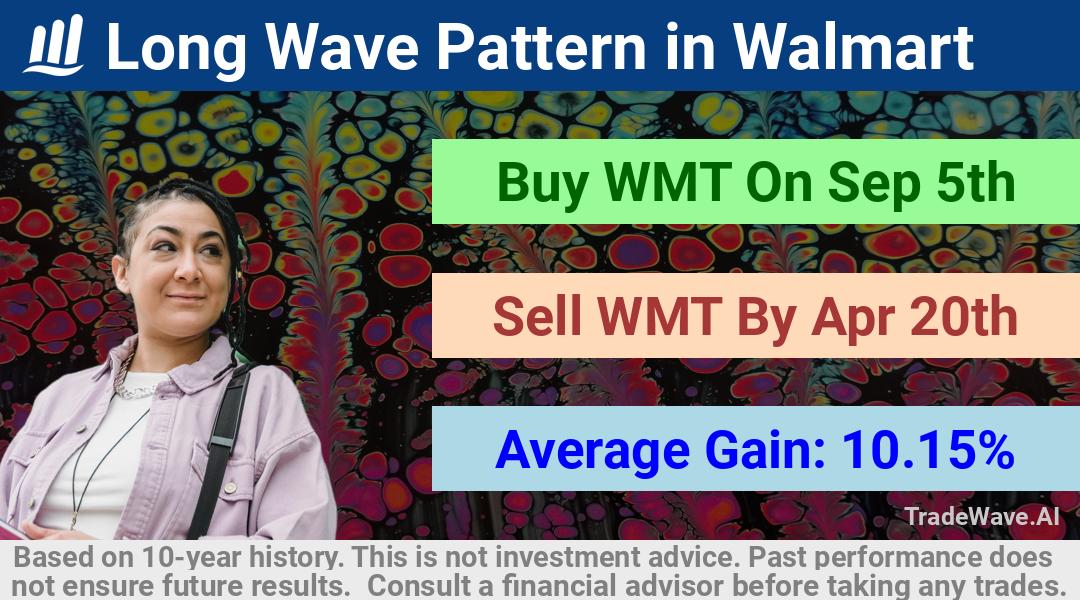 Long Wave Pattern in Walmart

Buy WMT On Sep 5th

Sell WMT By Apr 20th

Average Gain: 10.15%

TradeWave.AI

Based on 10-year history. This is not investment advice. Past performance does not ensure future results. Consult a financial advisor before taking any trades.